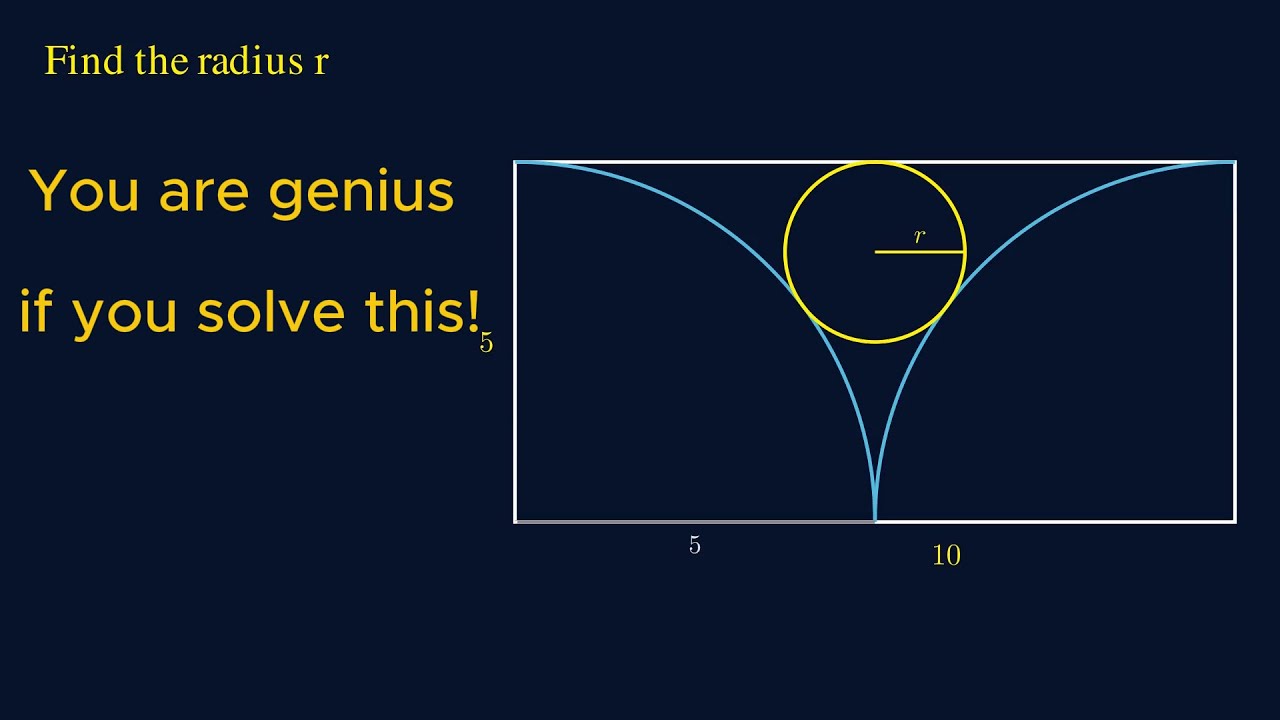 Find the radius r

You are genius

if you solve this!

$r$

5

5

10